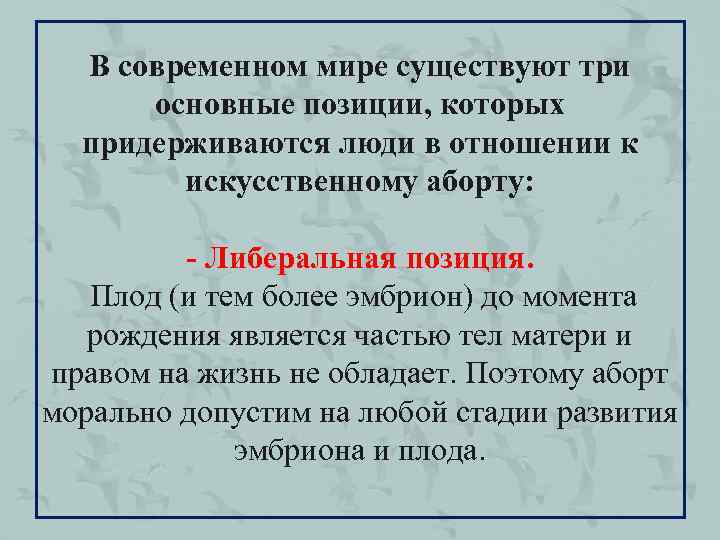 В современном мире существуют три основные позиции, которых придерживаются люди в отношении к искусственному аборту:

- Либеральная позиция.
Плод (и тем более эмбрион) до момента рождения является частью тел матери и правом на жизнь не обладает. Поэтому аборт морально допустим на любой стадии развития эмбриона и плода.